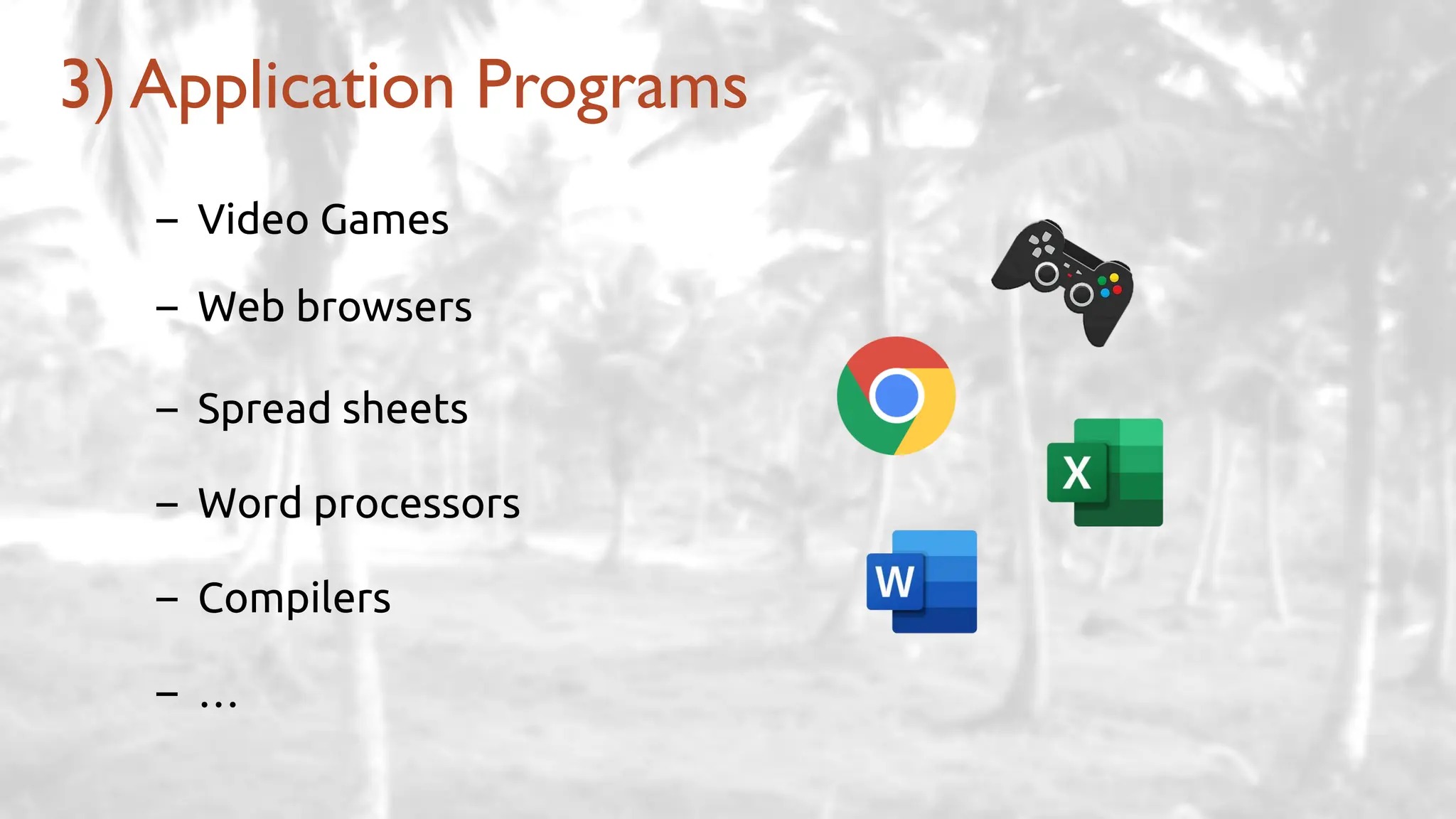 3) Application Programs

– Video Games

– Web browsers

– Spread sheets

– Word processors

– Compilers

– …

X

W